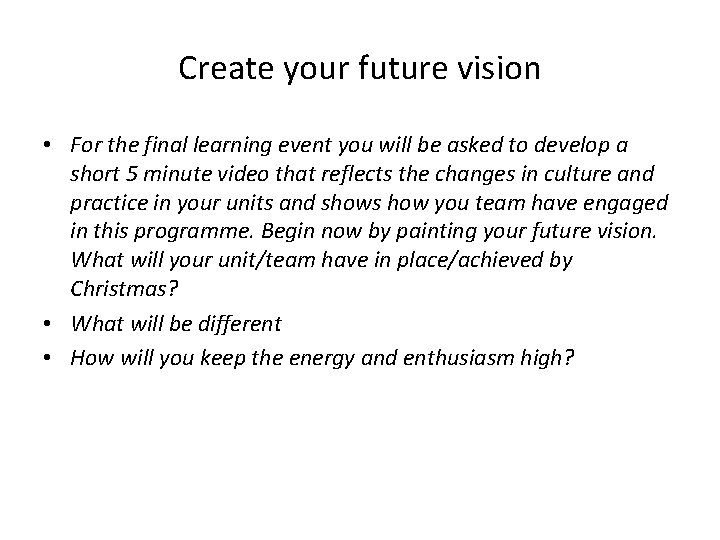 Create your future vision

• For the final learning event you will be asked to develop a short 5 minute video that reflects the changes in culture and practice in your units and shows how you team have engaged in this programme. Begin now by painting your future vision. What will your unit/team have in place/achieved by Christmas?
• What will be different
• How will you keep the energy and enthusiasm high?